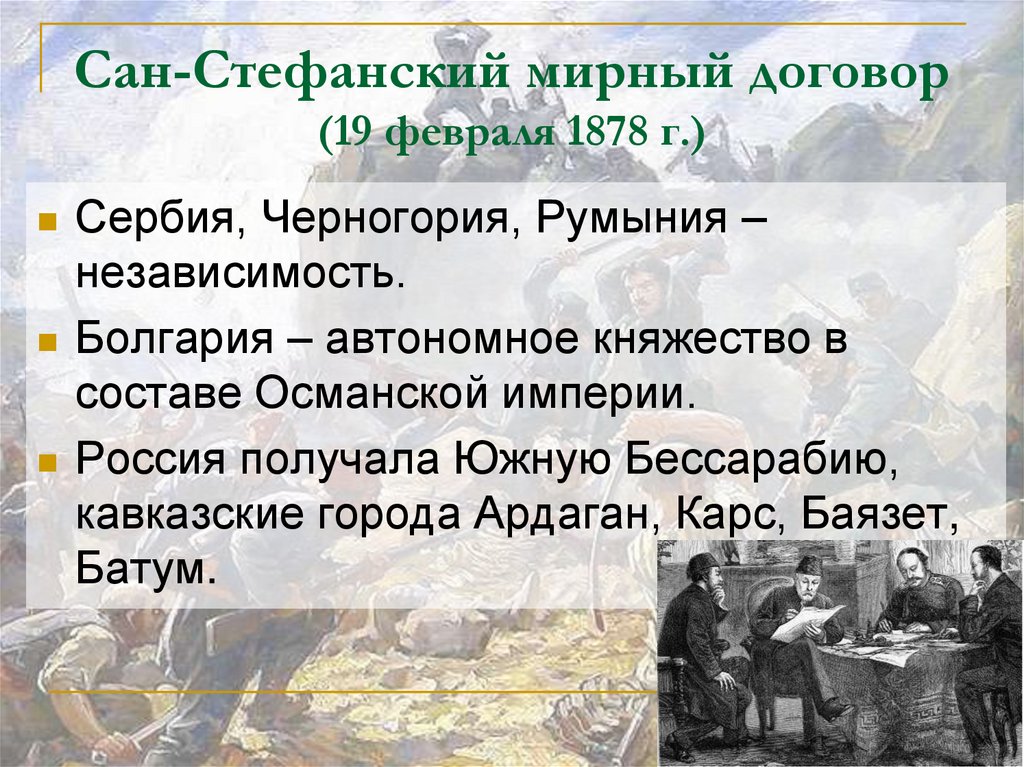 Сан-Стефанский мирный договор
(19 февраля 1878 г.)

Сербия, Черногория, Румыния – независимость.

Болгария – автономное княжество в составе Османской империи.

Россия получала Южную Бессарабию, кавказские города Ардаган, Карс, Баязет, Батум.